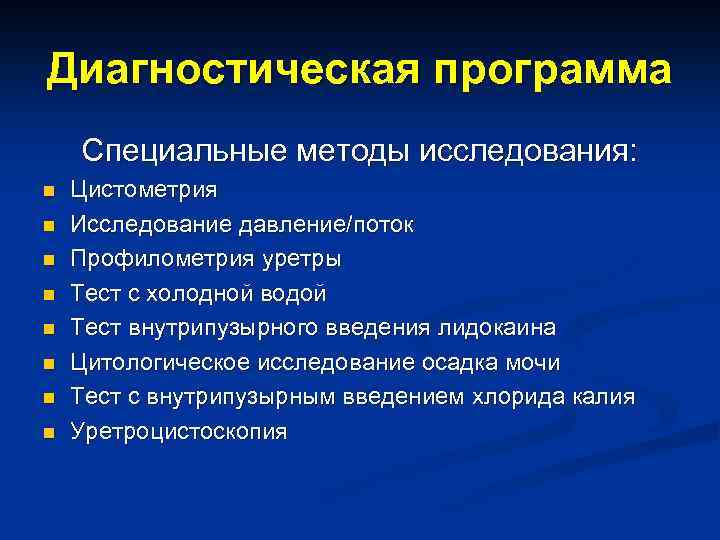 Диагностическая программа

Специальные методы исследования:

- Цистометрия
- Исследование давление/поток
- Профилометрия уретры
- Тест с холодной водой
- Тест внутрипузырного введения лидокаина
- Цитологическое исследование осадка мочи
- Тест с внутрипузырным введением хлорида калия
- Уретроцистоскопия